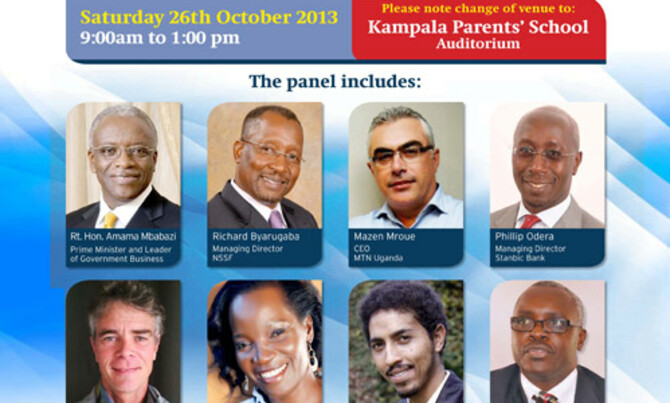 Saturday 26th October 2013
9:00am to 1:00 pm

Please note change of venue to:
Kampala Parents' School
Auditorium

The panel includes:

Rt. Hon. Amama Mbabazi
Prime Minister and Leader of Government Business

Richard Byarugaba
Managing Director
NSSF

Mazen Mroue
CEO
MTN Uganda

Phillip Odera
Managing Director
Stanbic Bank